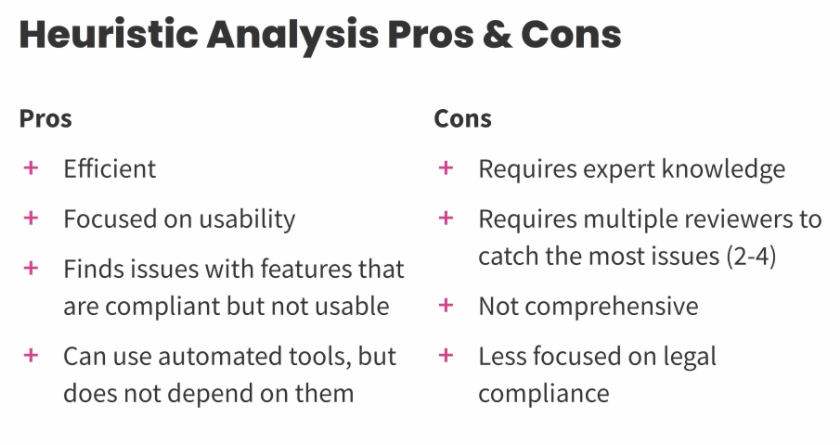 Heuristic Analysis Pros & Cons

Pros

+ Efficient
+ Focused on usability
+ Finds issues with features that are compliant but not usable
+ Can use automated tools, but does not depend on them

Cons

+ Requires expert knowledge
+ Requires multiple reviewers to catch the most issues (2-4)
+ Not comprehensive
+ Less focused on legal compliance